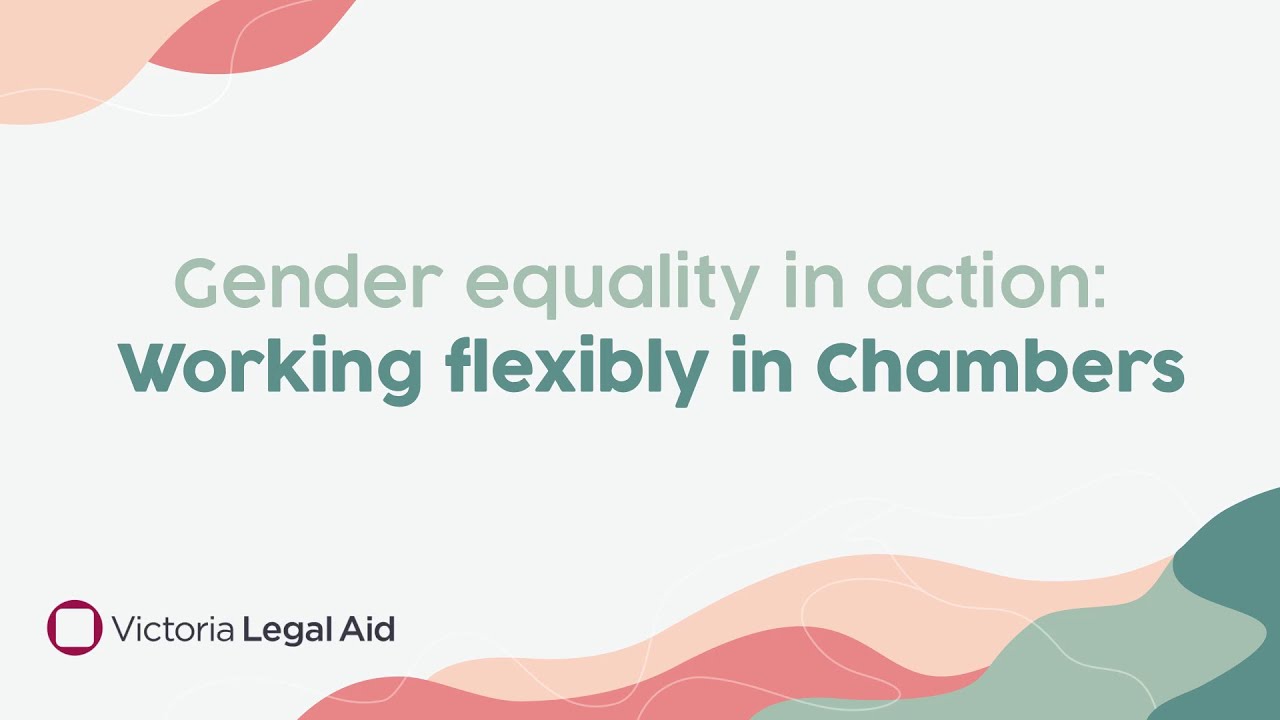 Gender equality in action:
Working flexibly in Chambers

Victoria Legal Aid